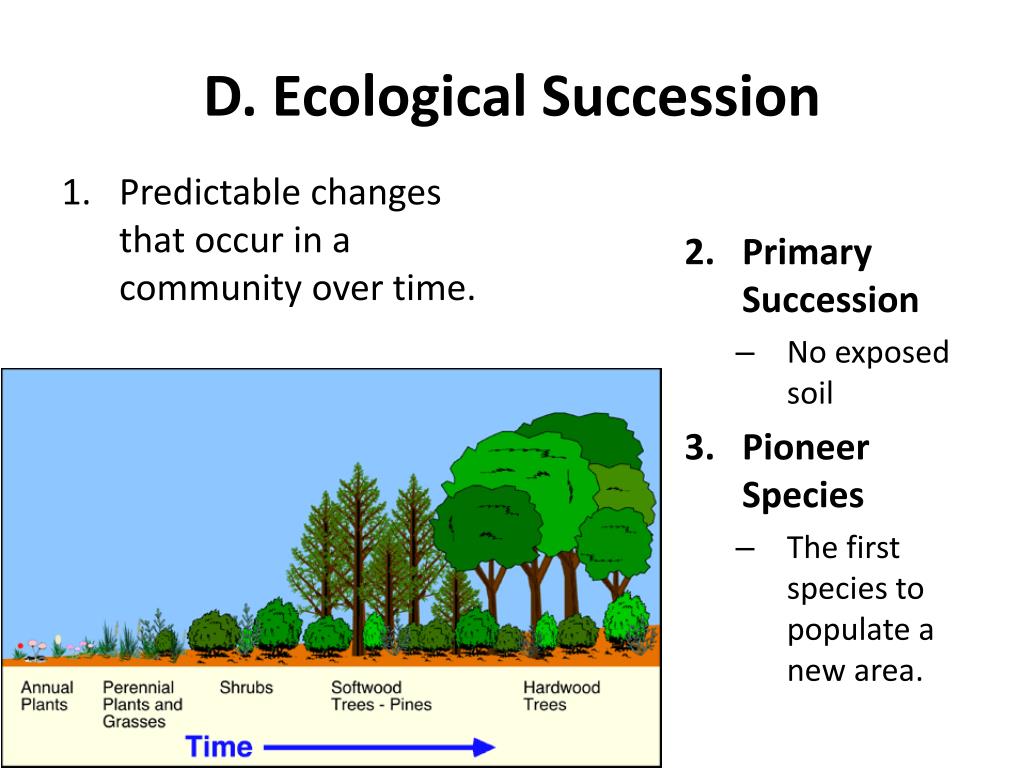 D. Ecological Succession

1. Predictable changes that occur in a community over time.

Annual Plants
Perennial Plants and Grasses
Shrubs
Softwood Trees - Pines
Hardwood Trees
Time

2. Primary Succession
– No exposed soil

3. Pioneer Species
– The first species to populate a new area.